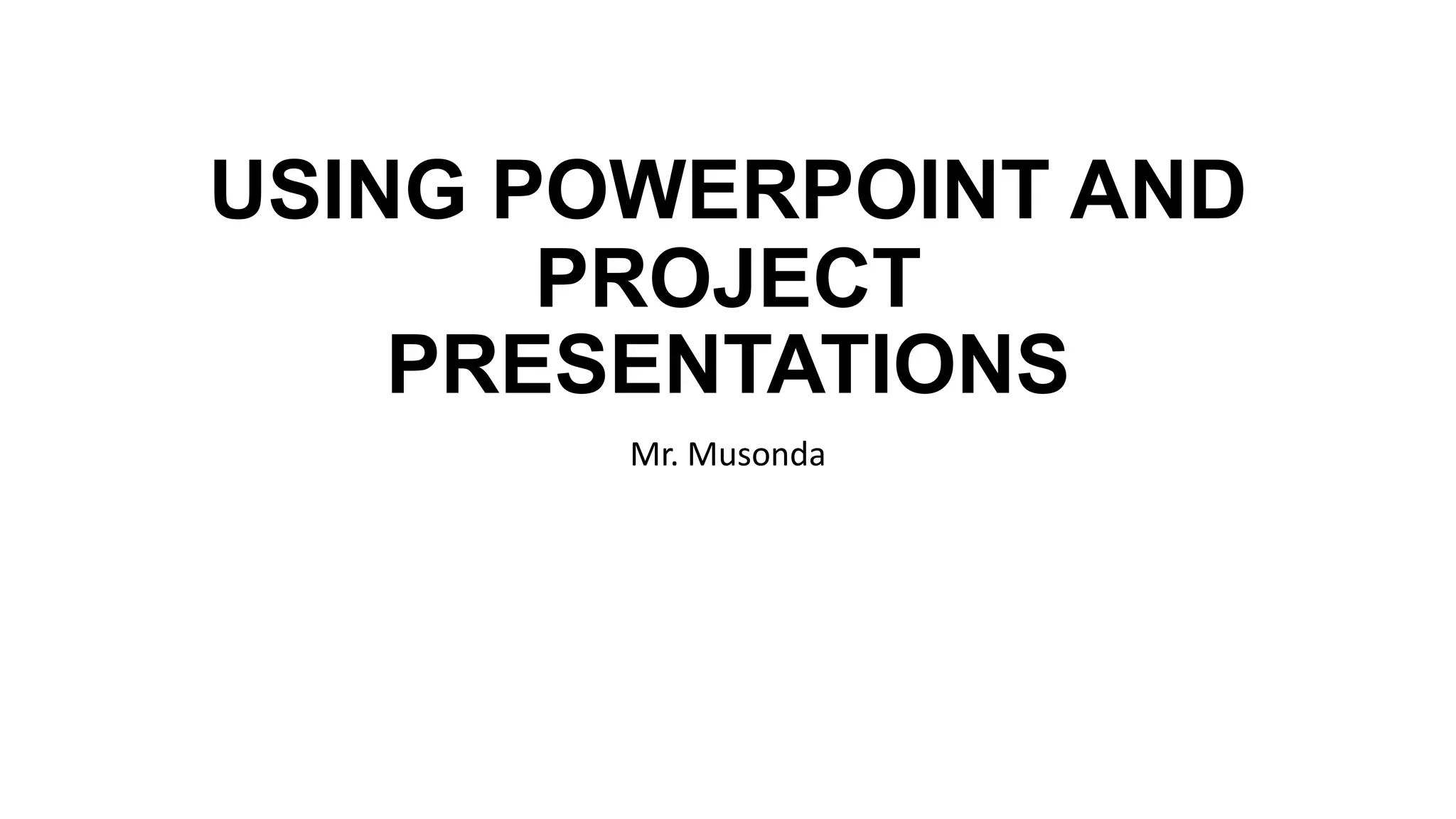 USING POWERPOINT AND PROJECT PRESENTATIONS

Mr. Musonda